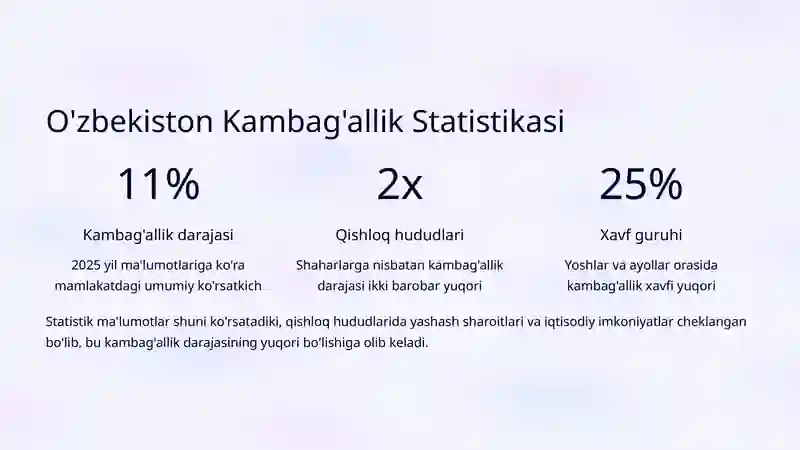 O'zbekiston Kambag'allik Statistikasi

11%

Kambag'allik darajasi

2025 yil ma'lumotlariga ko'ra mamlakatdagi umumiy ko'rsatkich

2x

Qishloq hududlari

Shaharlarga nisbatan kambag'allik darajasi ikki barobar yuqori

25%

Xavf guruhi

Yoshlar va ayollar orasida kambag'allik xavfi yuqori

Statistik ma'lumotlar shuni ko'rsatadiki, qishloq hududlarida yashash sharoitlari va iqtisodiy imkoniyatlar cheklangan bo'lib, bu kambag'allik darajasining yuqori bo'lishiga olib keladi.